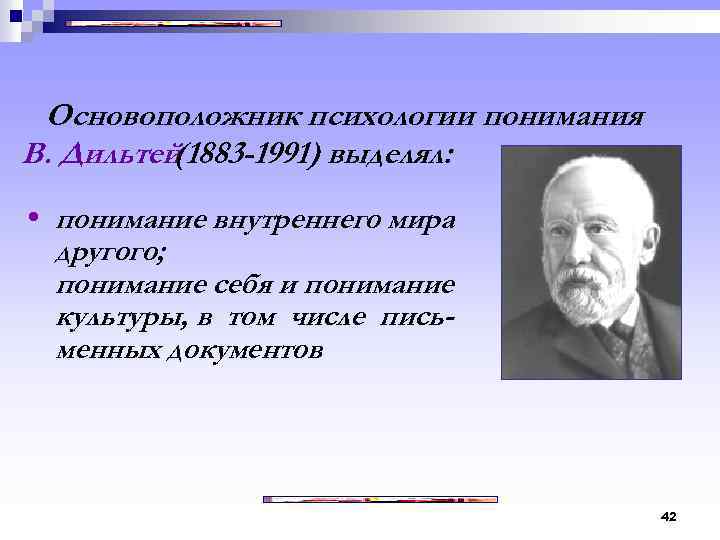 Основоположник психологии понимания В. Дильтей(1883-1991) выделял:

• понимание внутреннего мира другого;
понимание себя и понимание культуры, в том числе письменных документов

42